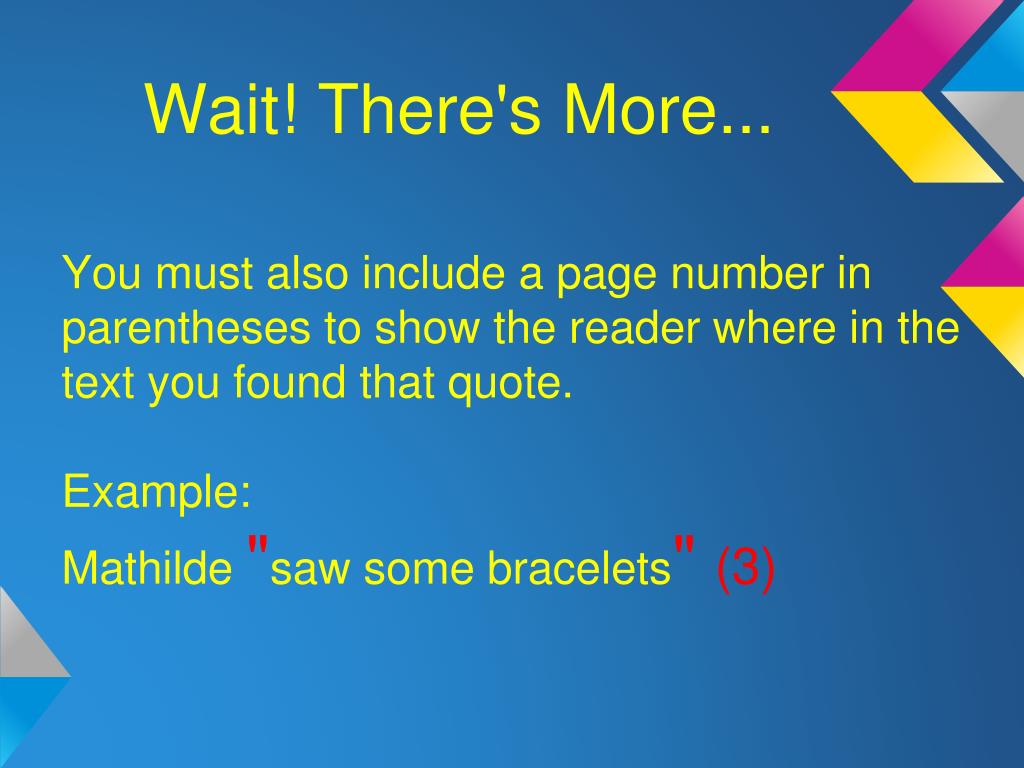 Wait! There's More...

You must also include a page number in parentheses to show the reader where in the text you found that quote.

Example:

Mathilde "saw some bracelets" (3)